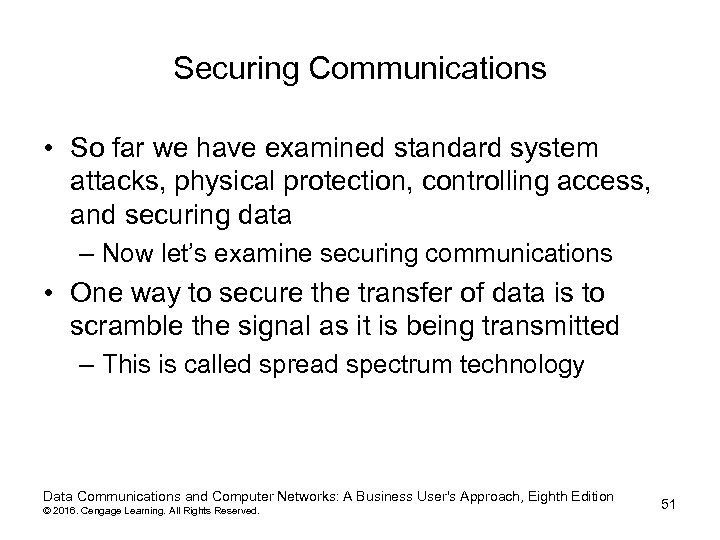 Securing Communications

• So far we have examined standard system attacks, physical protection, controlling access, and securing data

– Now let's examine securing communications

• One way to secure the transfer of data is to scramble the signal as it is being transmitted

– This is called spread spectrum technology

Data Communications and Computer Networks: A Business User's Approach, Eighth Edition
© 2016. Cengage Learning. All Rights Reserved.

51